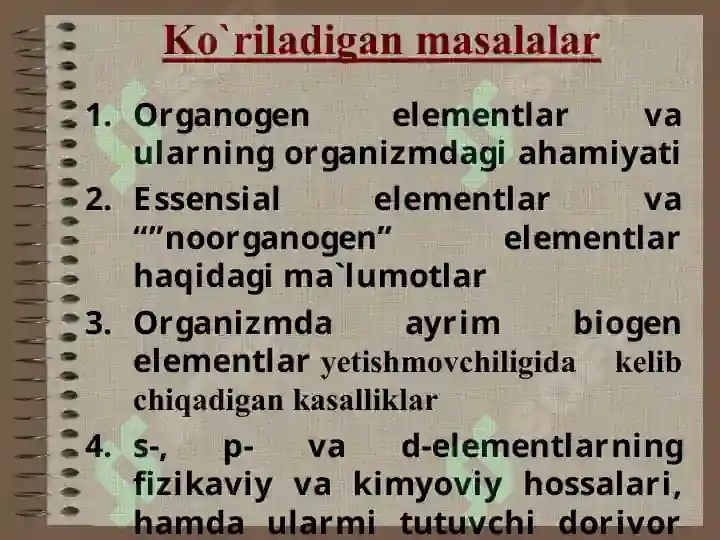 Ko`riladigan masalalar

1. Organogen elementlar va ularning organizmdagi ahamiyati
2. Essensial elementlar va “”noorganogen” elementlar haqidagi ma`lumotlar
3. Organizmda ayrim biogen elementlar yetishmovchiligida kelib chiqadigan kasalliklar
4. s-, p- va d-elementlarning fizikaviy va kimyoviy hossalari, hamda ularmi tutuvchi dorivor